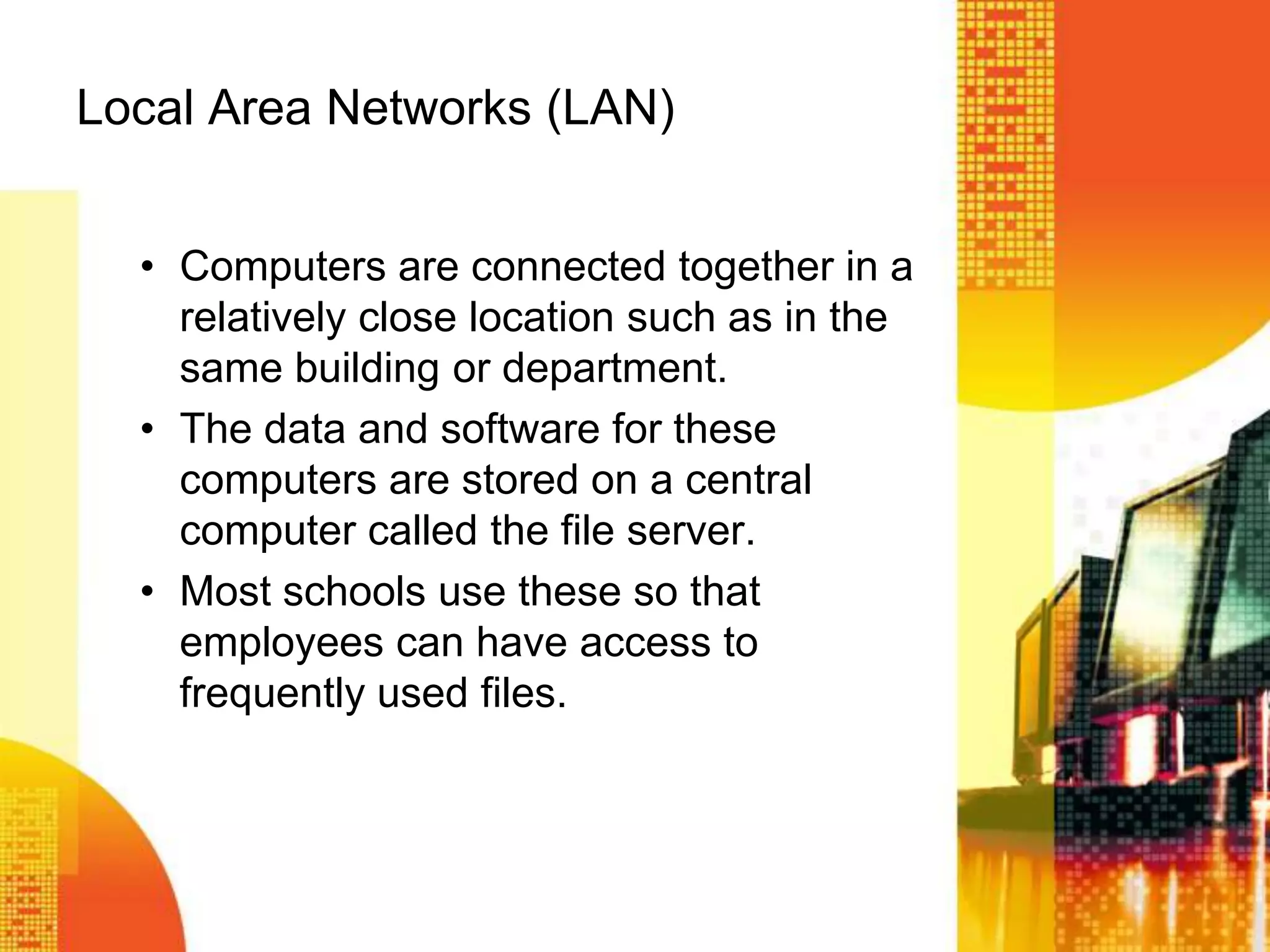 Local Area Networks (LAN)

• Computers are connected together in a relatively close location such as in the same building or department.
• The data and software for these computers are stored on a central computer called the file server.
• Most schools use these so that employees can have access to frequently used files.